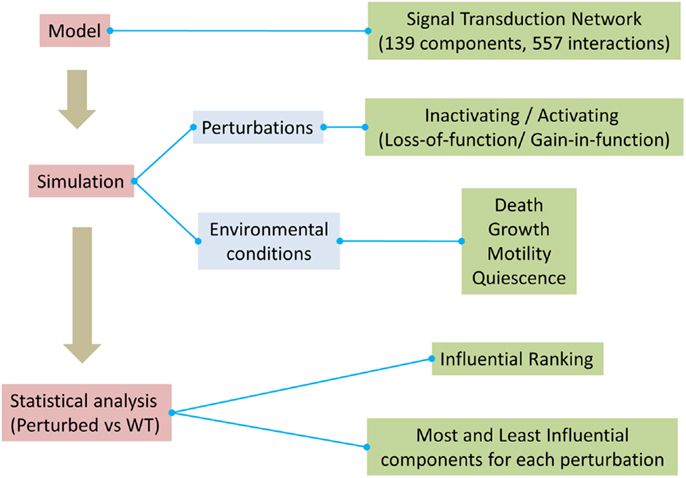 Model

Signal Transduction Network
(139 components, 557 interactions)

Simulation

Perturbations

Inactivating / Activating
(Loss-of-function/ Gain-in-function)

Environmental conditions

Death
Growth
Motility
Quiescence

Statistical analysis
(Perturbed vs WT)

Influential Ranking

Most and Least Influential components for each perturbation